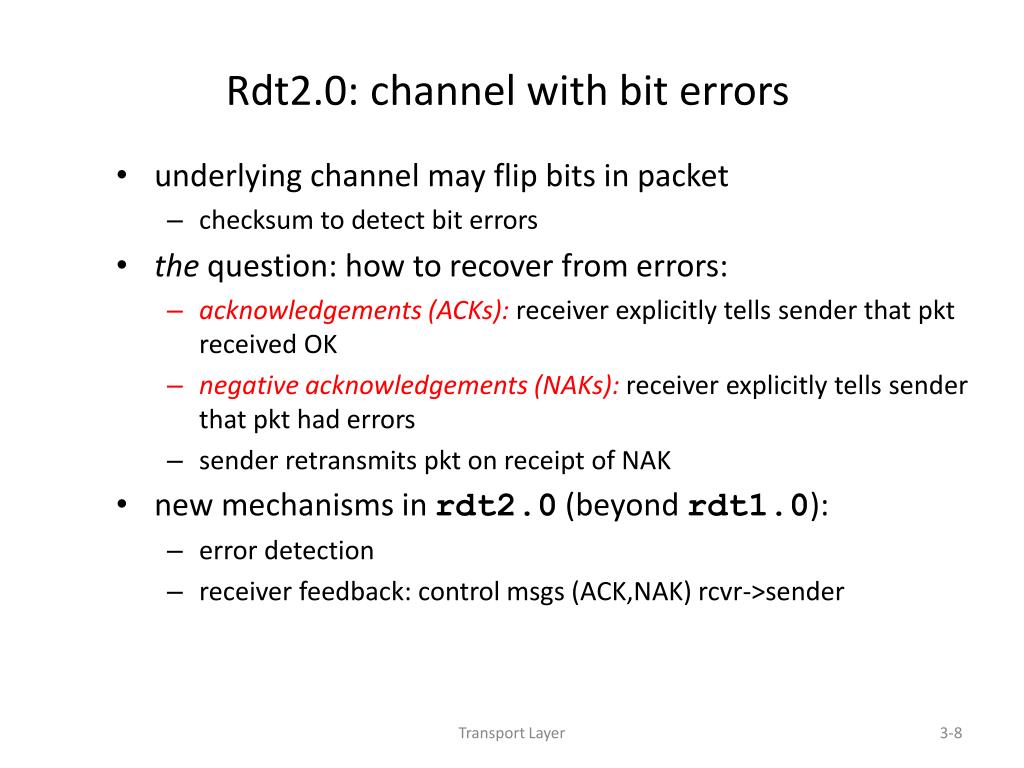 Rdt2.0: channel with bit errors

• underlying channel may flip bits in packet
– checksum to detect bit errors
• the question: how to recover from errors:
– acknowledgements (ACKs): receiver explicitly tells sender that pkt received OK
– negative acknowledgements (NAKs): receiver explicitly tells sender that pkt had errors
– sender retransmits pkt on receipt of NAK
• new mechanisms in rdt2.0 (beyond rdt1.0):
– error detection
– receiver feedback: control msgs (ACK,NAK) rcvr->sender

Transport Layer

3-8